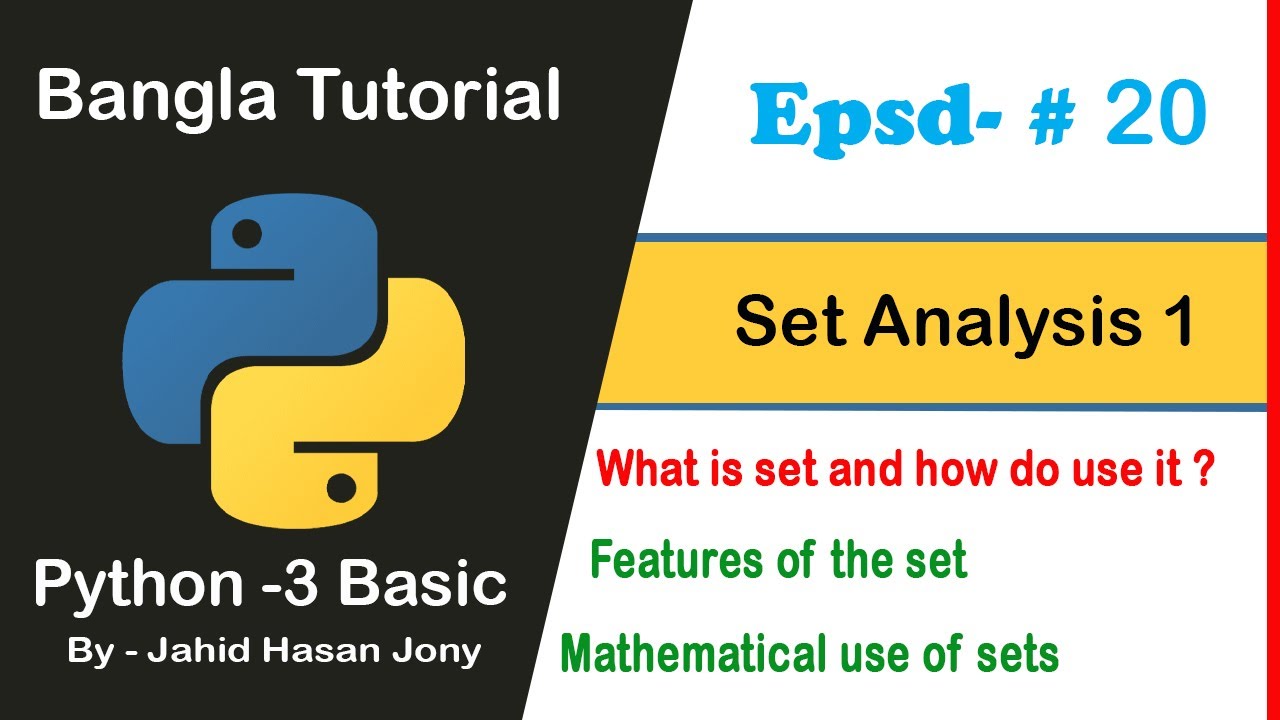 Bangla Tutorial

Python -3 Basic

By - Jahid Hasan Jony

Epsd- # 20

Set Analysis 1

What is set and how do use it ?

Features of the set

Mathematical use of sets